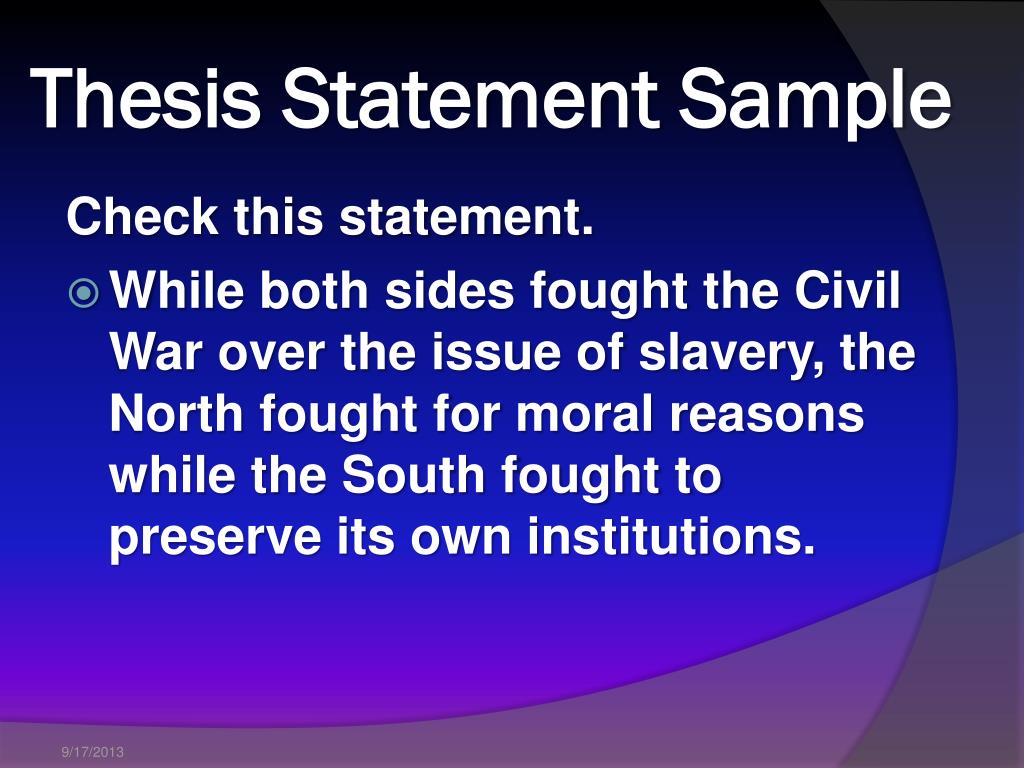 Thesis Statement Sample

Check this statement.

While both sides fought the Civil War over the issue of slavery, the North fought for moral reasons while the South fought to preserve its own institutions.

9/17/2013